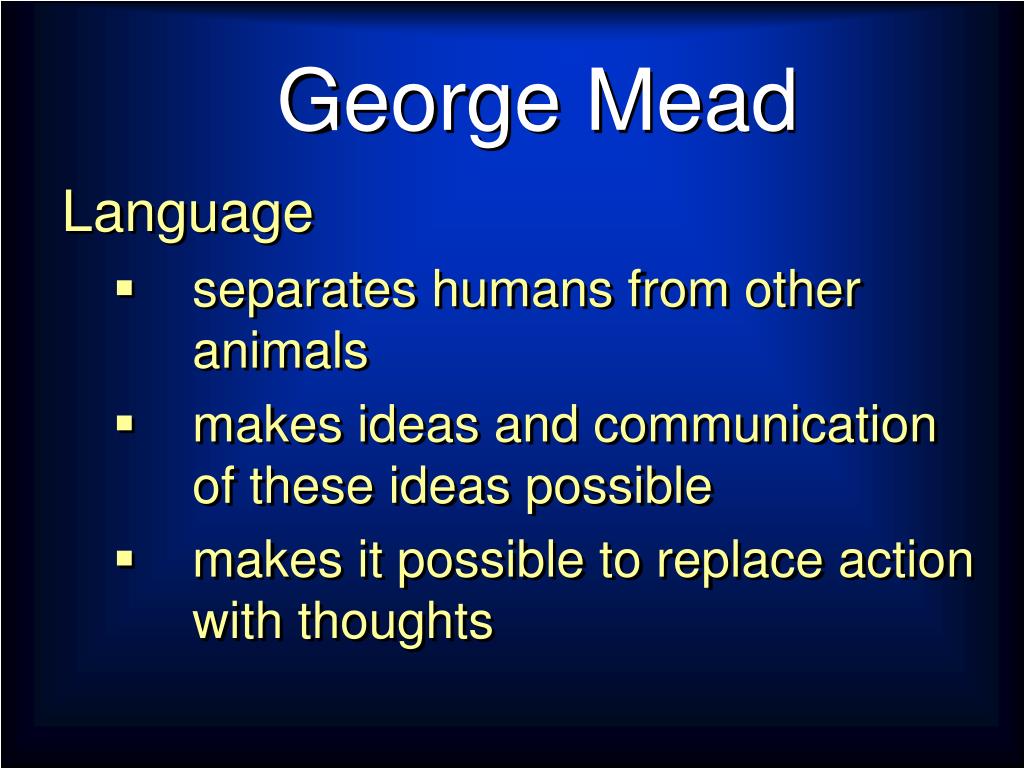 George Mead

Language

▪ separates humans from other animals
▪ makes ideas and communication of these ideas possible
▪ makes it possible to replace action with thoughts